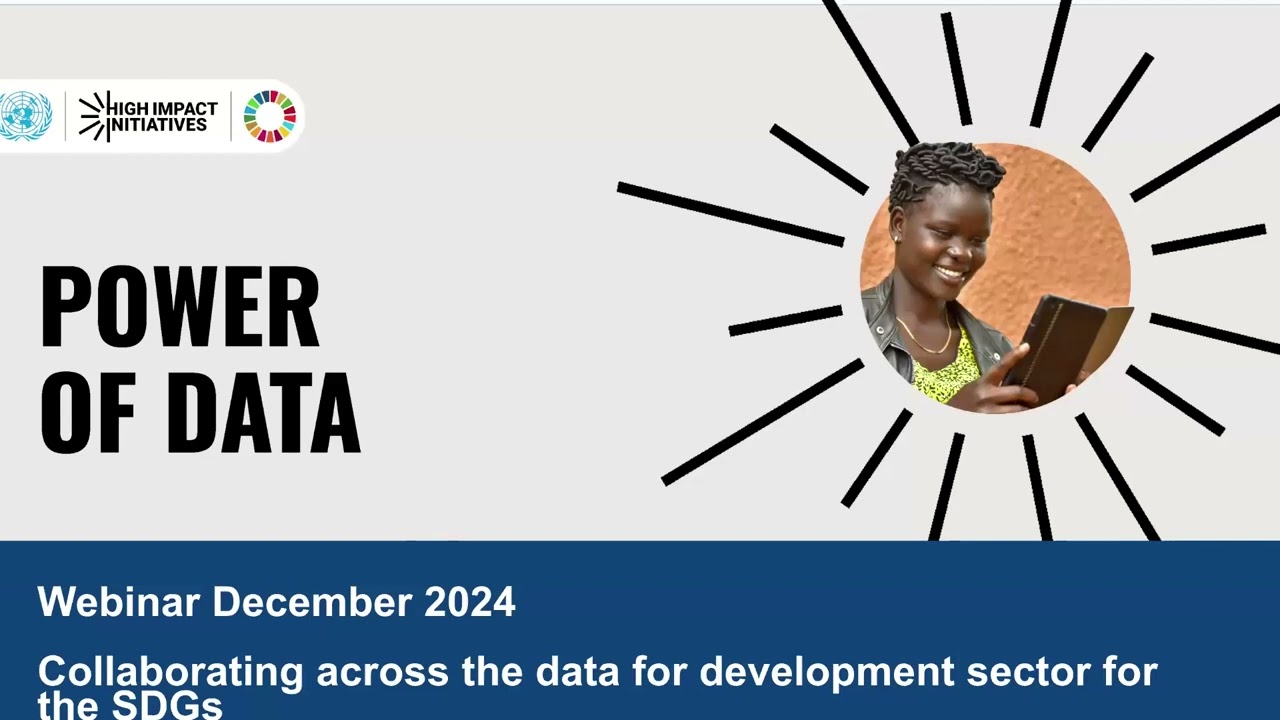 HIGH IMPACT
INITIATIVES

POWER
OF DATA

Webinar December 2024

Collaborating across the data for development sector for the SDGs